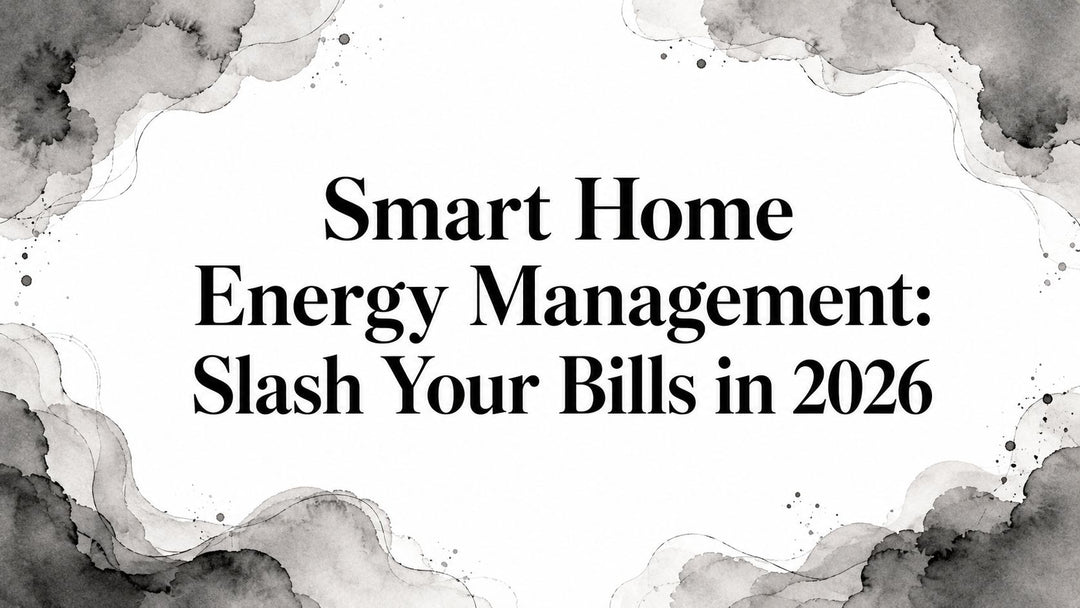 Smart Home Energy Management: Slash Your Bills in 2026